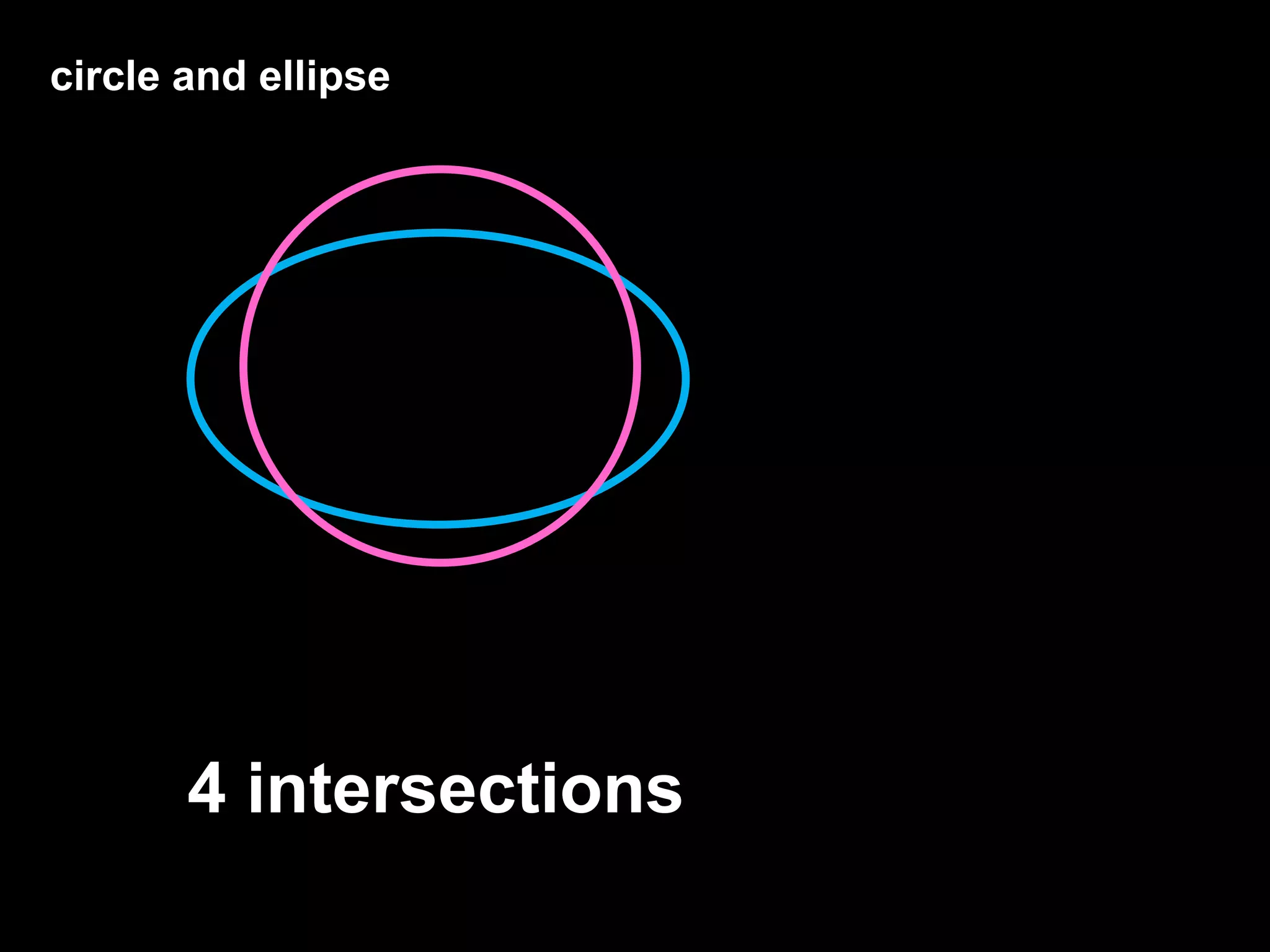 circle and ellipse

4 intersections